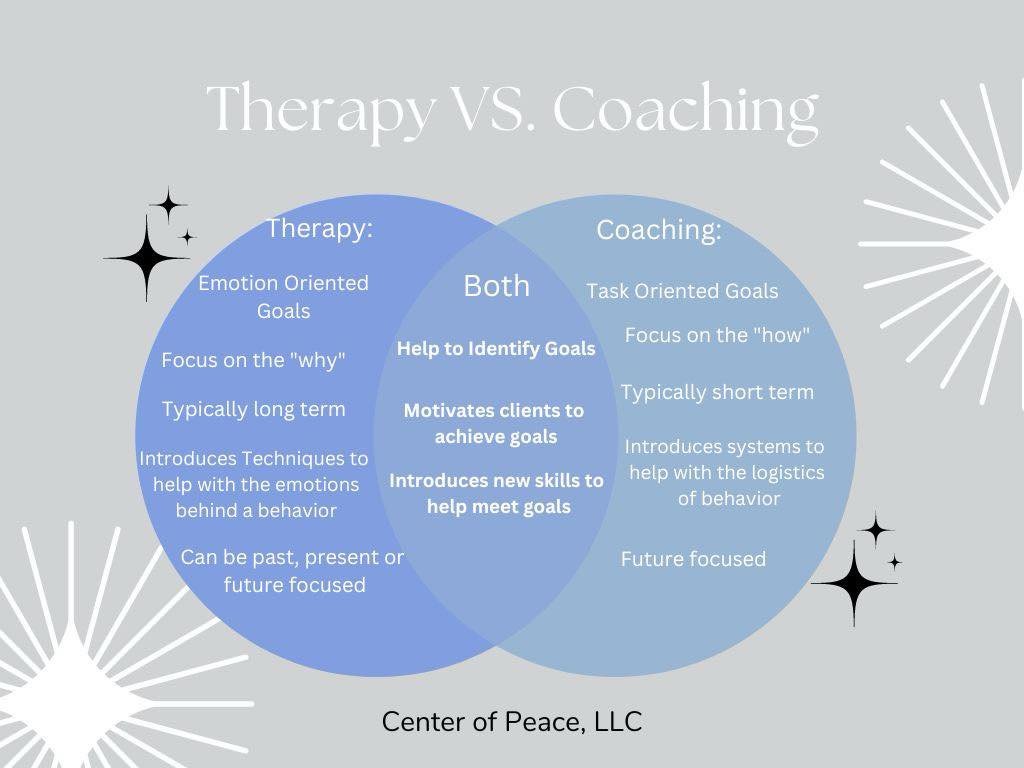 Therapy VS. Coaching

Therapy:

Emotion Oriented Goals

Focus on the "why"

Typically long term

Introduces Techniques to help with the emotions behind a behavior

Can be past, present or future focused

Both

Help to Identify Goals

Motivates clients to achieve goals

Introduces new skills to help meet goals

Coaching:

Task Oriented Goals

Focus on the "how"

Typically short term

Introduces systems to help with the logistics of behavior

Future focused

Center of Peace, LLC